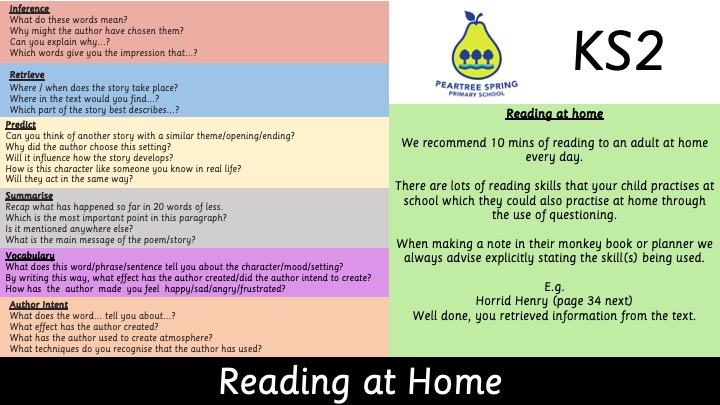 Inference
What do these words mean?
Why might the author have chosen them?
Can you explain why...?
Which words give you the impression that...?

Retrieve
Where / when does the story take place?
Where in the text would you find...?
Which part of the story best describes...?

Predict
Can you think of another story with a similar theme/opening/ending?
Why did the author choose this setting?
Will it influence how the story develops?
How is this character like someone you know in real life?
Will they act in the same way?

Summarise
Recap what has happened so far in 20 words of less.
Which is the most important point in this paragraph?
Is it mentioned anywhere else?
What is the main message of the poem/story?

Vocabulary
What does this word/phrase/sentence tell you about the character/mood/setting?
By writing this way, what effect has the author created/did the author intend to create?
How has the author made you feel happy/sad/angry/frustrated?

Author Intent
What does the word... tell you about...?
What effect has the author created?
What has the author used to create atmosphere?
What techniques do you recognise that the author has used?

PEARTREE SPRING
PRIMARY SCHOOL

KS2

Reading at home

We recommend 10 mins of reading to an adult at home every day.

There are lots of reading skills that your child practises at school which they could also practise at home through the use of questioning.

When making a note in their monkey book or planner we always advise explicitly stating the skill(s) being used.

E.g.
Horrid Henry (page 34 next)
Well done, you retrieved information from the text.

Reading at Home